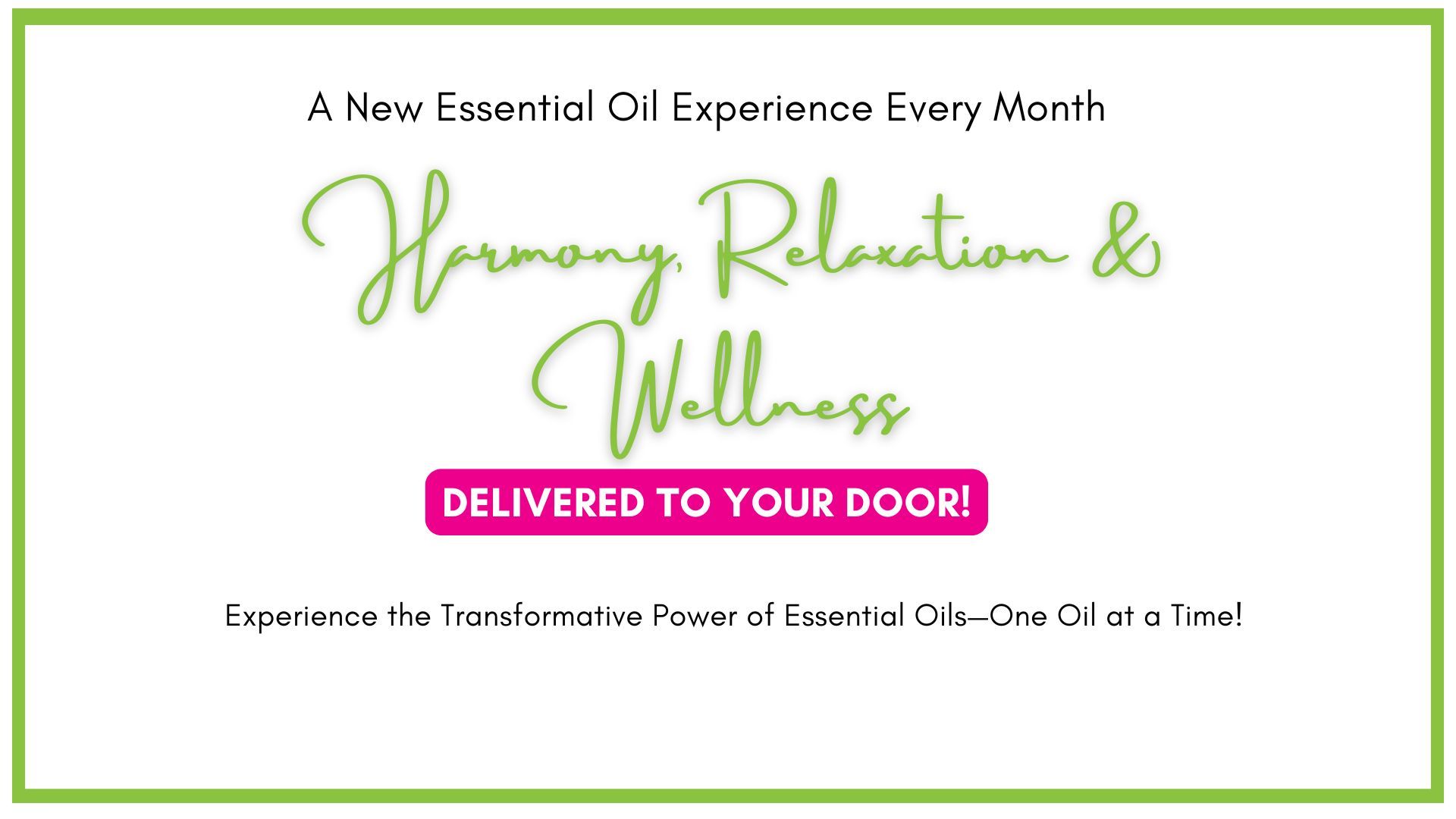 A New Essential Oil Experience Every Month

Harmony, Relaxation & Wellness

DELIVERED TO YOUR DOOR!

Experience the Transformative Power of Essential Oils—One Oil at a Time!